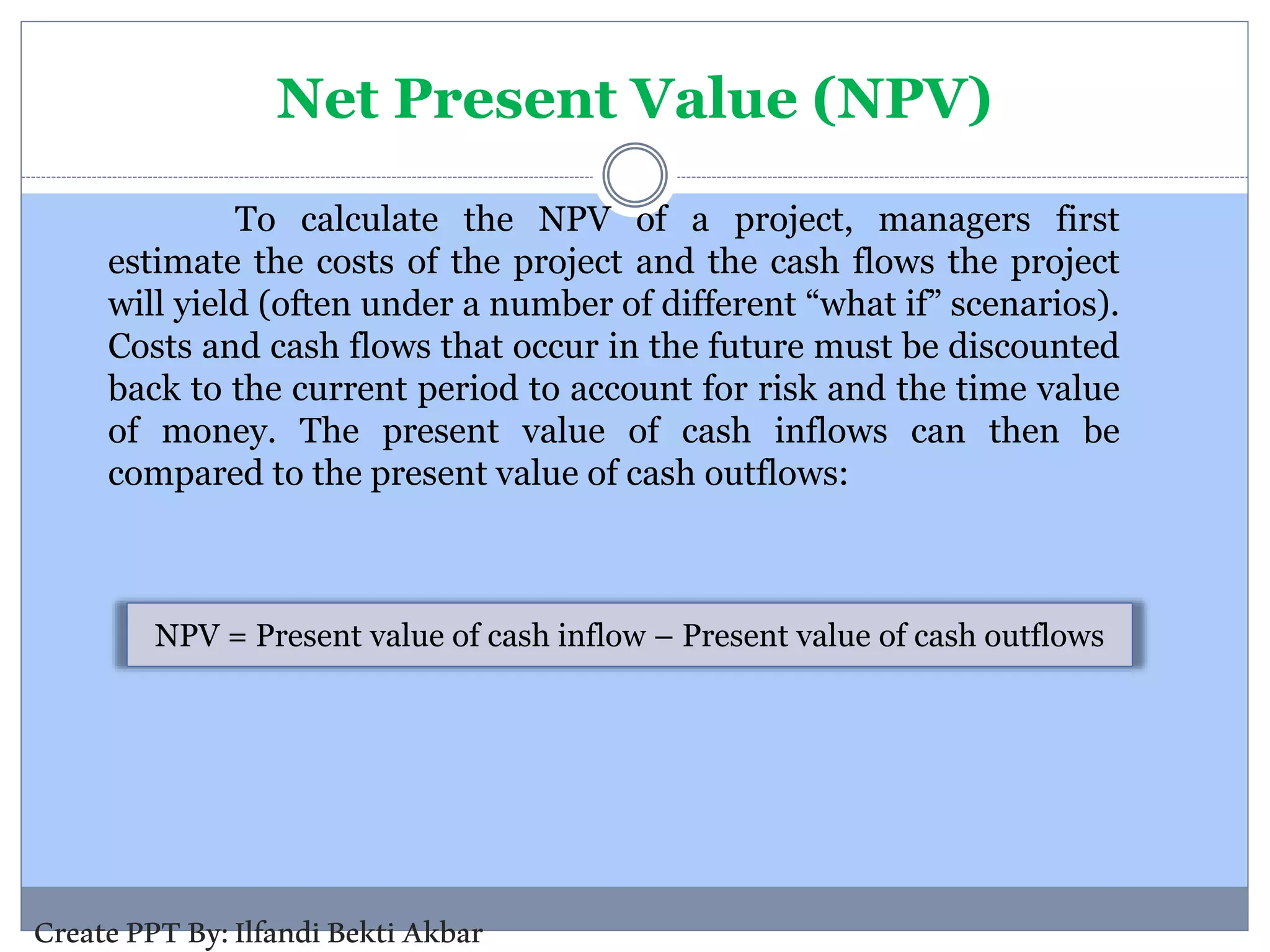 Net Present Value (NPV)

To calculate the NPV of a project, managers first estimate the costs of the project and the cash flows the project will yield (often under a number of different “what if” scenarios). Costs and cash flows that occur in the future must be discounted back to the current period to account for risk and the time value of money. The present value of cash inflows can then be compared to the present value of cash outflows:

NPV = Present value of cash inflow – Present value of cash outflows

Create PPT By: Ilfandi Bekti Akbar